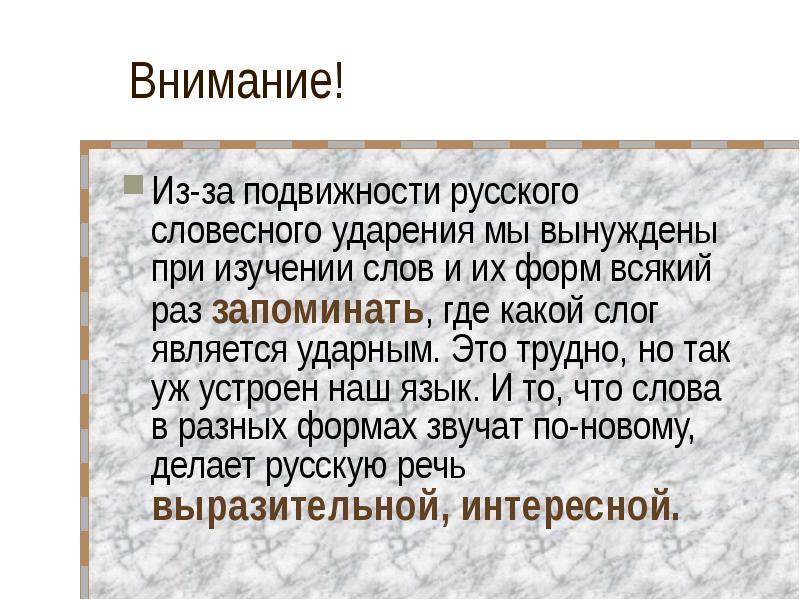 Внимание!

Из-за подвижности русского словесного ударения мы вынуждены при изучении слов и их форм всякий раз запоминать, где какой слог является ударным. Это трудно, но так уж устроен наш язык. И то, что слова в разных формах звучат по-новому, делает русскую речь выразительной, интересной.